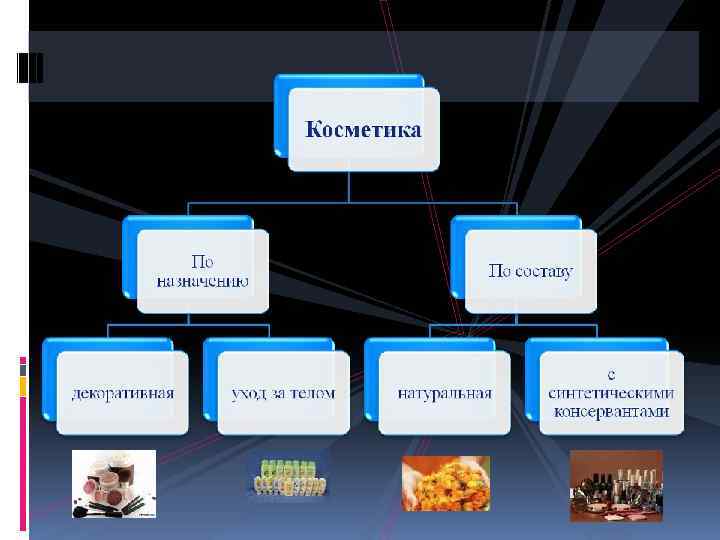 Косметика

По назначению

По составу

декоративная

уход за телом

натуральная

с синтетическими консервантами